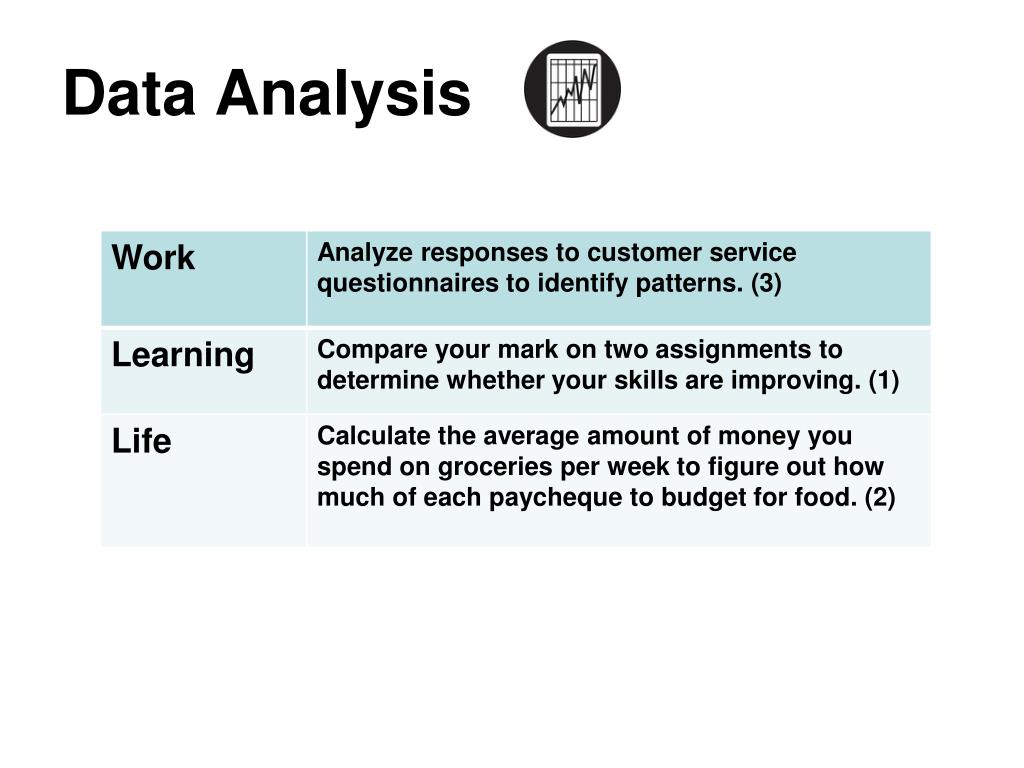 Data Analysis

| Work | Analyze responses to customer service questionnaires to identify patterns. (3) |
|---|---|
| Learning | Compare your mark on two assignments to determine whether your skills are improving. (1) |
| Life | Calculate the average amount of money you spend on groceries per week to figure out how much of each paycheque to budget for food. (2) |